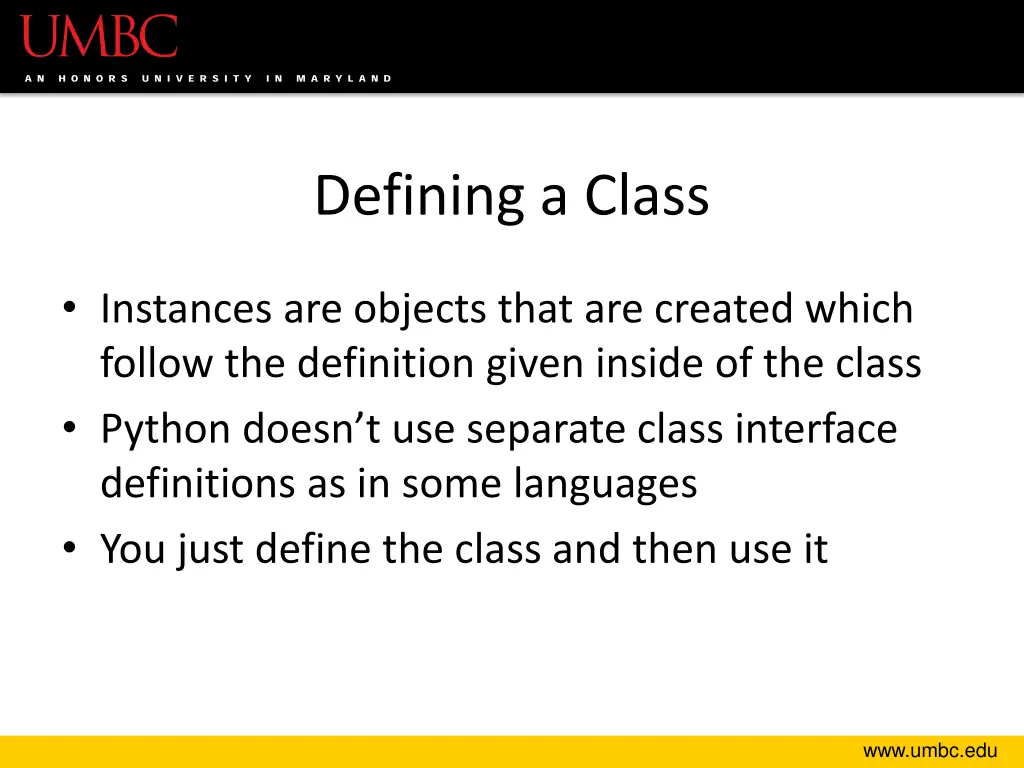 UMBC
AN HONORS UNIVERSITY IN MARYLAND

Defining a Class

• Instances are objects that are created which follow the definition given inside of the class
• Python doesn't use separate class interface definitions as in some languages
• You just define the class and then use it

www.umbc.edu